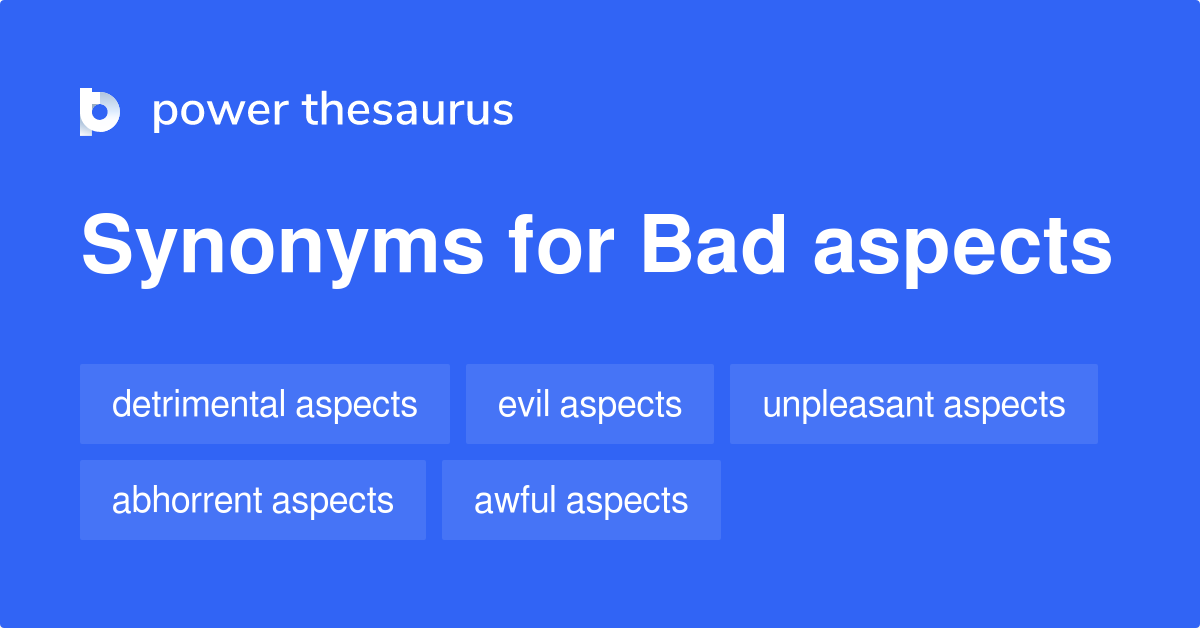 power thesaurus

Synonyms for Bad aspects

detrimental aspects
evil aspects
unpleasant aspects
abhorrent aspects
awful aspects